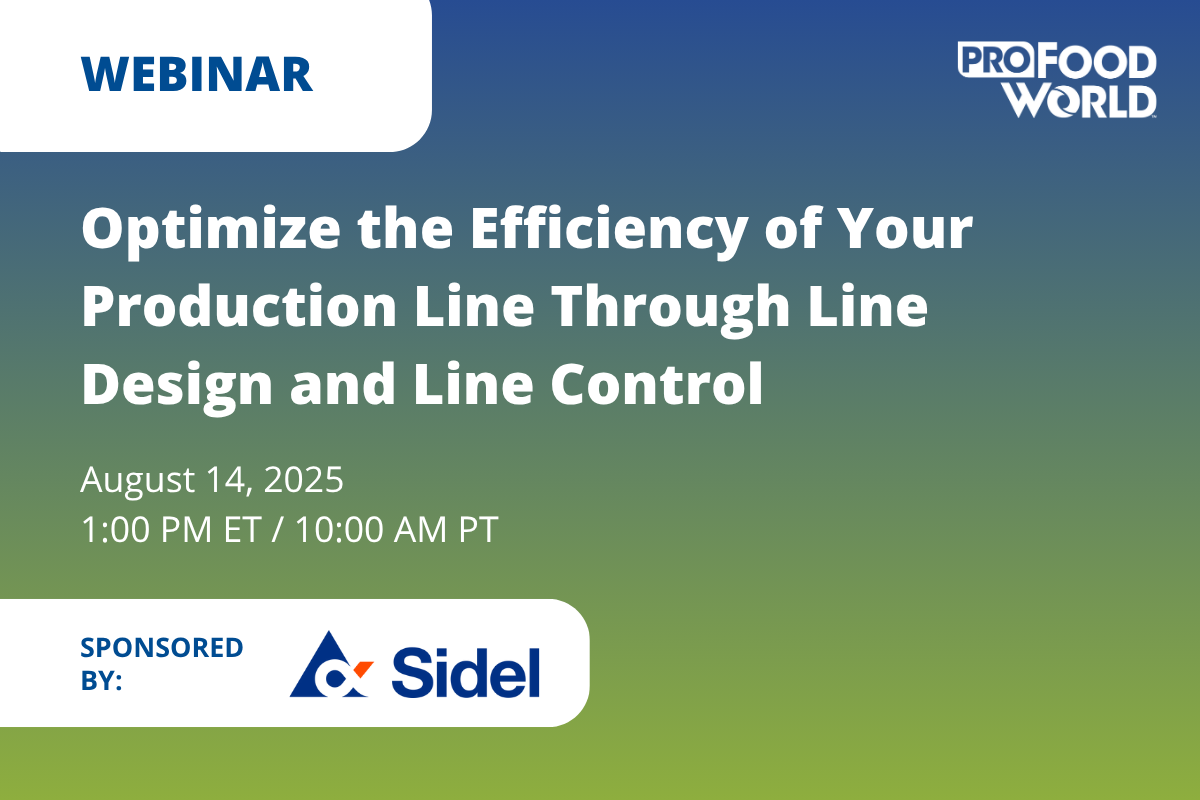 WEBINAR

PRO FOOD WORLD

Optimize the Efficiency of Your Production Line Through Line Design and Line Control

August 14, 2025
1:00 PM ET / 10:00 AM PT

SPONSORED BY:

Sidel